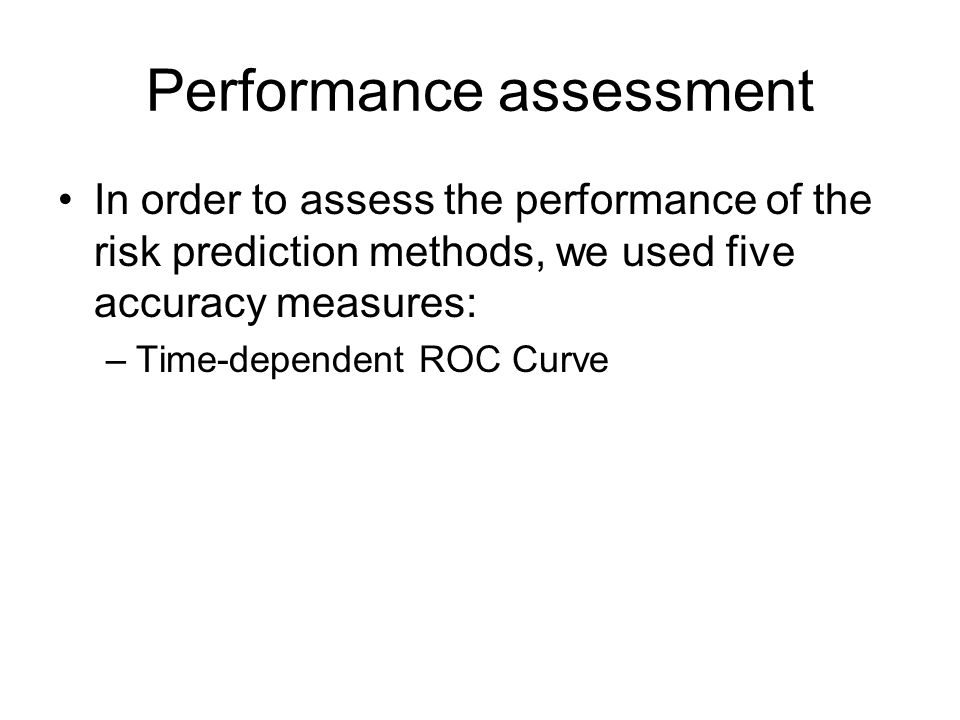 Performance assessment

• In order to assess the performance of the risk prediction methods, we used five accuracy measures:

– Time-dependent ROC Curve